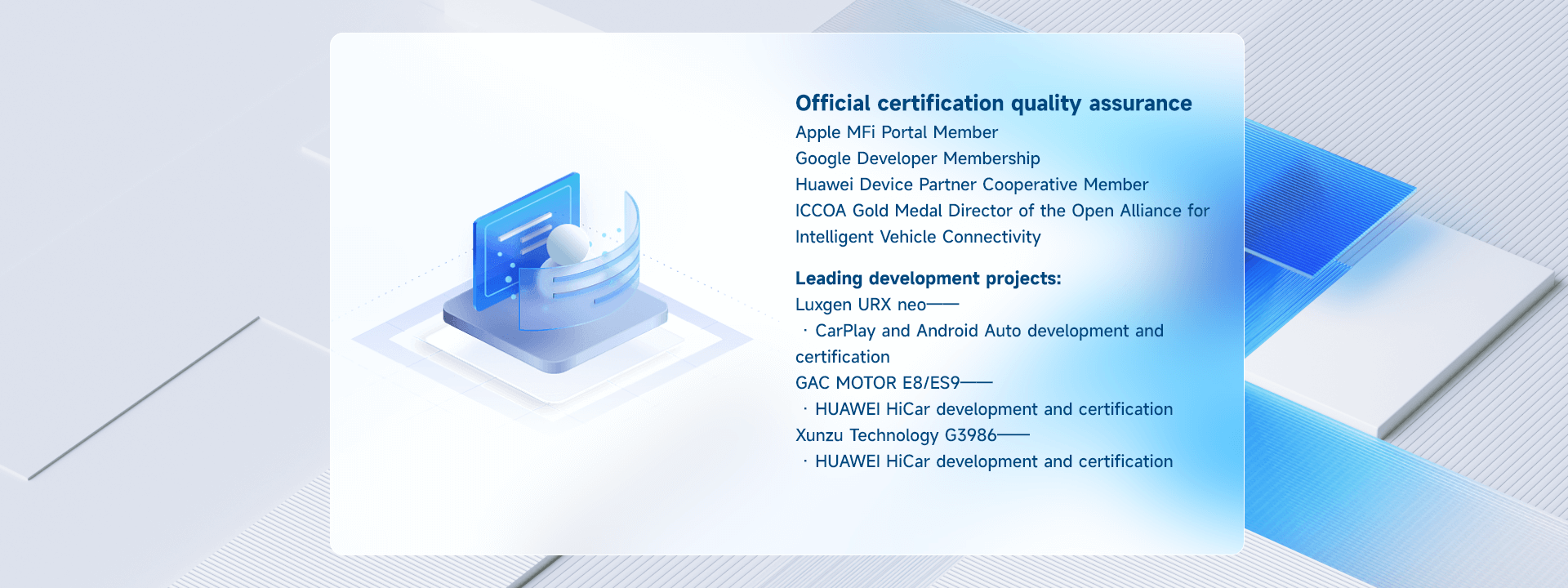 Official certification quality assurance
Apple MFi Portal Member
Google Developer Membership
Huawei Device Partner Cooperative Member
ICCOA Gold Medal Director of the Open Alliance for Intelligent Vehicle Connectivity

Leading development projects:
Luxgen URX neo——
· CarPlay and Android Auto development and certification
GAC MOTOR E8/ES9——
· HUAWEI HiCar development and certification
Xunzu Technology G3986——
· HUAWEI HiCar development and certification